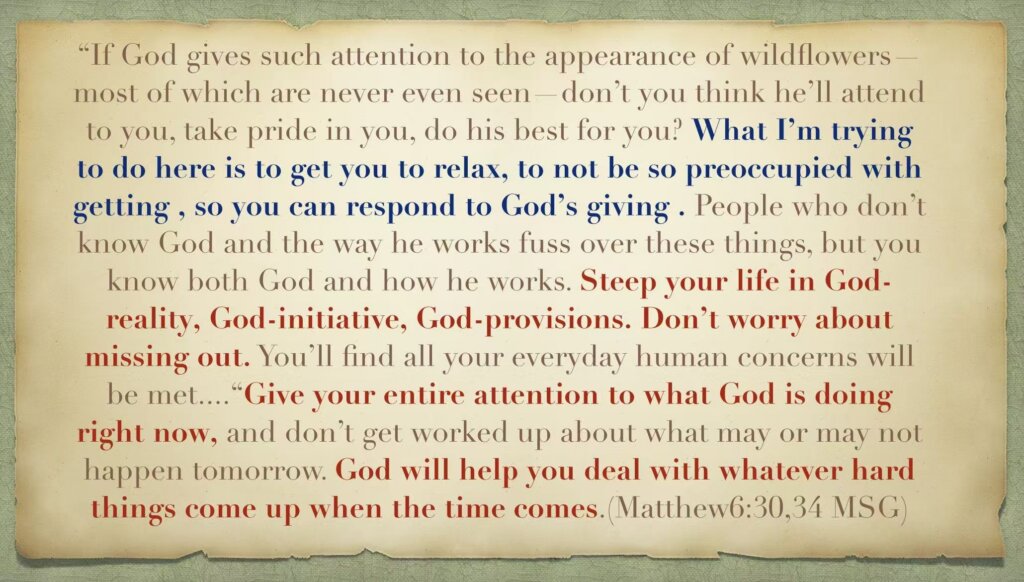 “If God gives such attention to the appearance of wildflowers—most of which are never even seen—don’t you think he’ll attend to you, take pride in you, do his best for you? What I’m trying to do here is to get you to relax, to not be so preoccupied with getting , so you can respond to God’s giving . People who don’t know God and the way he works fuss over these things, but you know both God and how he works. Steep your life in God-reality, God-initiative, God-provisions. Don’t worry about missing out. You’ll find all your everyday human concerns will be met....“Give your entire attention to what God is doing right now, and don’t get worked up about what may or may not happen tomorrow. God will help you deal with whatever hard things come up when the time comes.(Matthew6:30,34 MSG)